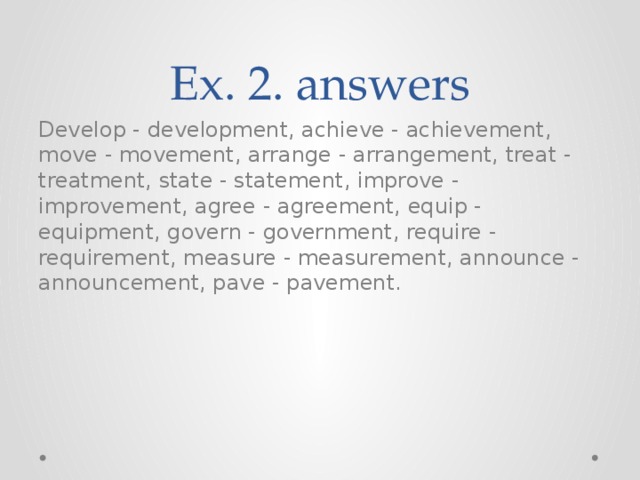 Ex. 2. answers

Develop - development, achieve - achievement, move - movement, arrange - arrangement, treat - treatment, state - statement, improve - improvement, agree - agreement, equip - equipment, govern - government, require - requirement, measure - measurement, announce - announcement, pave - pavement.